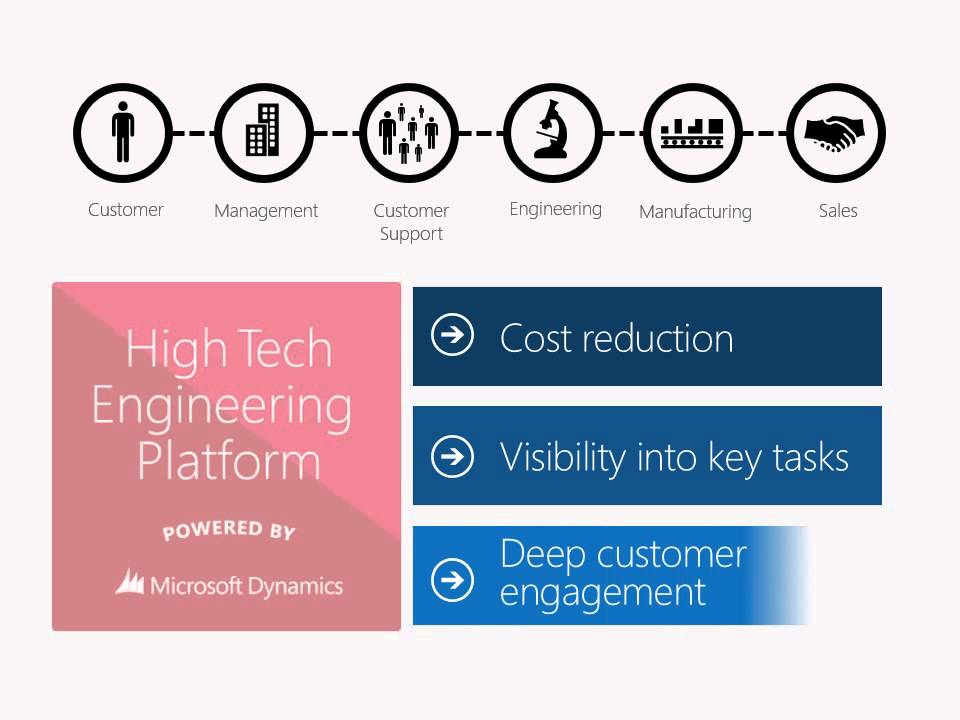 Customer

Management

Customer Support

Engineering

Manufacturing

Sales

High Tech Engineering Platform

POWERED BY

Microsoft Dynamics

Cost reduction

Visibility into key tasks

Deep customer engagement